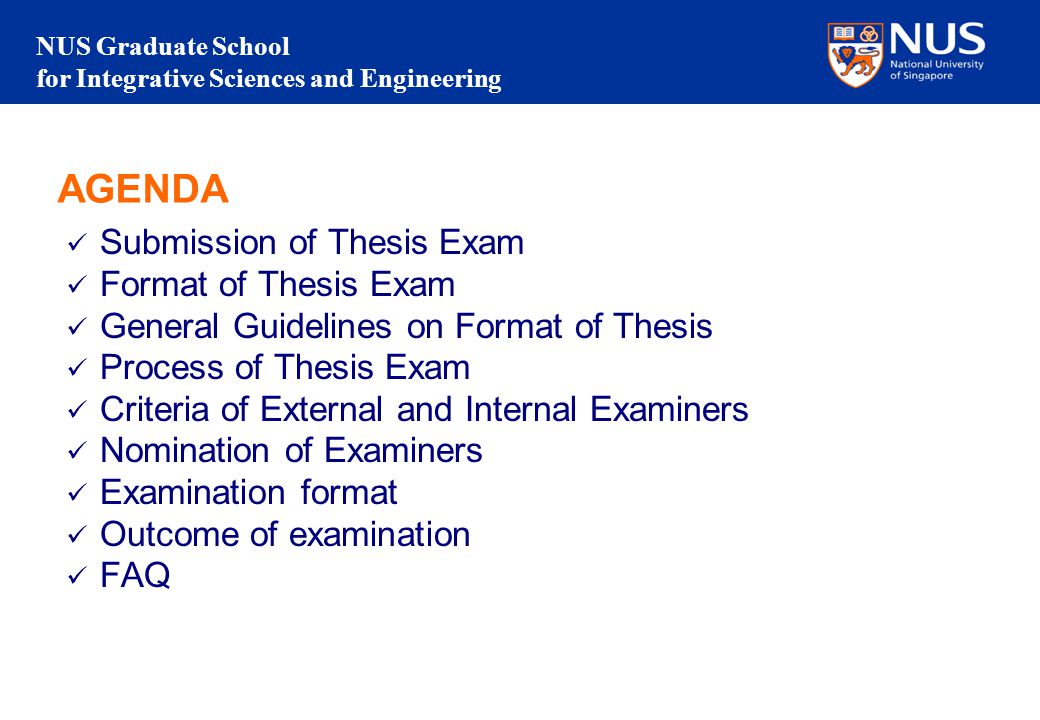 NUS Graduate School
for Integrative Sciences and Engineering

NUS
National University of Singapore

AGENDA

✓ Submission of Thesis Exam
✓ Format of Thesis Exam
✓ General Guidelines on Format of Thesis
✓ Process of Thesis Exam
✓ Criteria of External and Internal Examiners
✓ Nomination of Examiners
✓ Examination format
✓ Outcome of examination
✓ FAQ